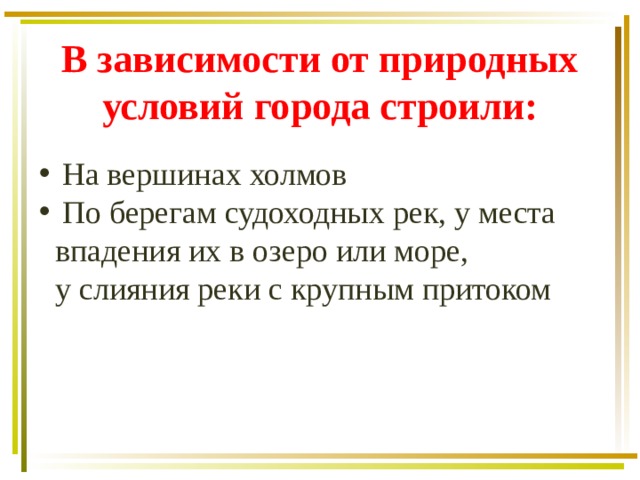 В зависимости от природных условий города строили:

• На вершинах холмов
• По берегам судоходных рек, у места впадения их в озеро или море, у слияния реки с крупным притоком